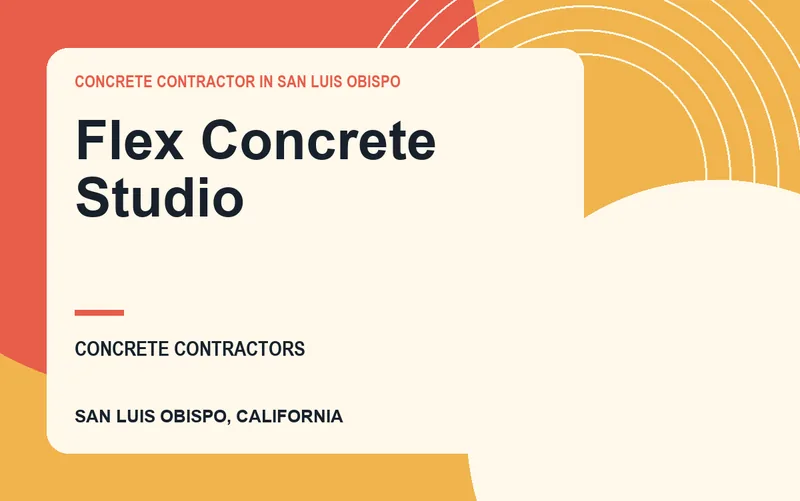 CONCRETE CONTRACTOR IN SAN LUIS OBISPO

Flex Concrete Studio

CONCRETE CONTRACTORS

SAN LUIS OBISPO, CALIFORNIA